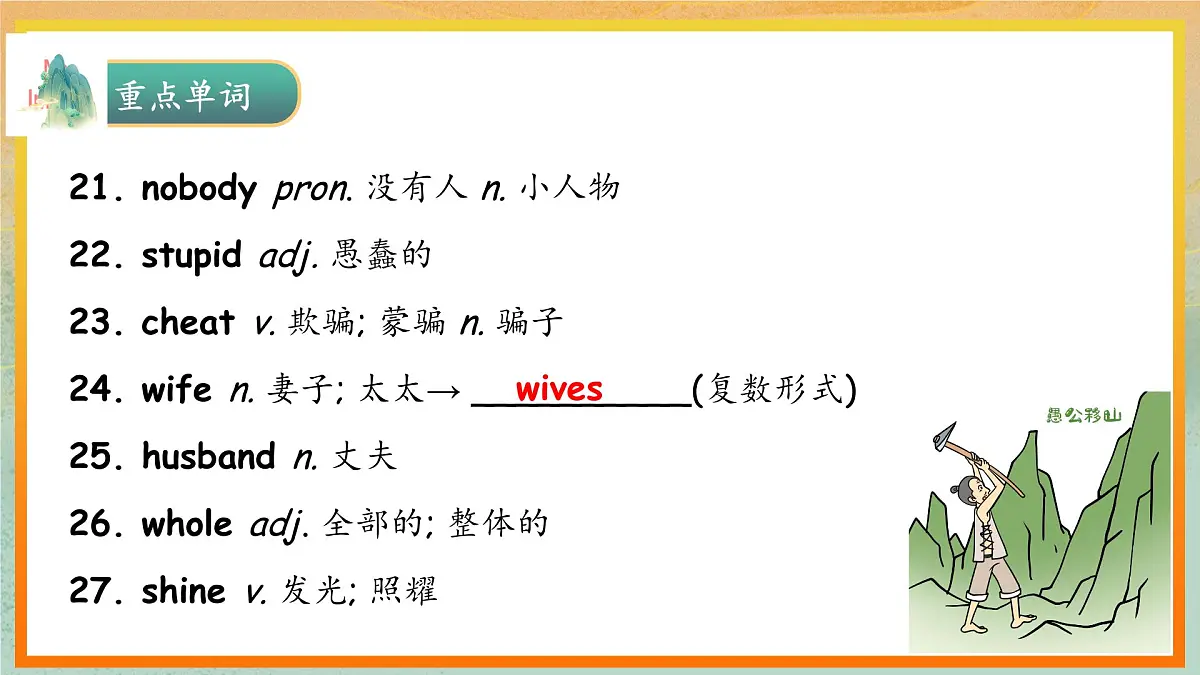 重点单词

21. nobody pron. 没有人 n. 小人物

22. stupid adj. 愚蠢的

23. cheat v. 欺骗; 蒙骗 n. 骗子

24. wife n. 妻子; 太太→ wives (复数形式)

25. husband n. 丈夫

26. whole adj. 全部的; 整体的

27. shine v. 发光; 照耀

愚公移山